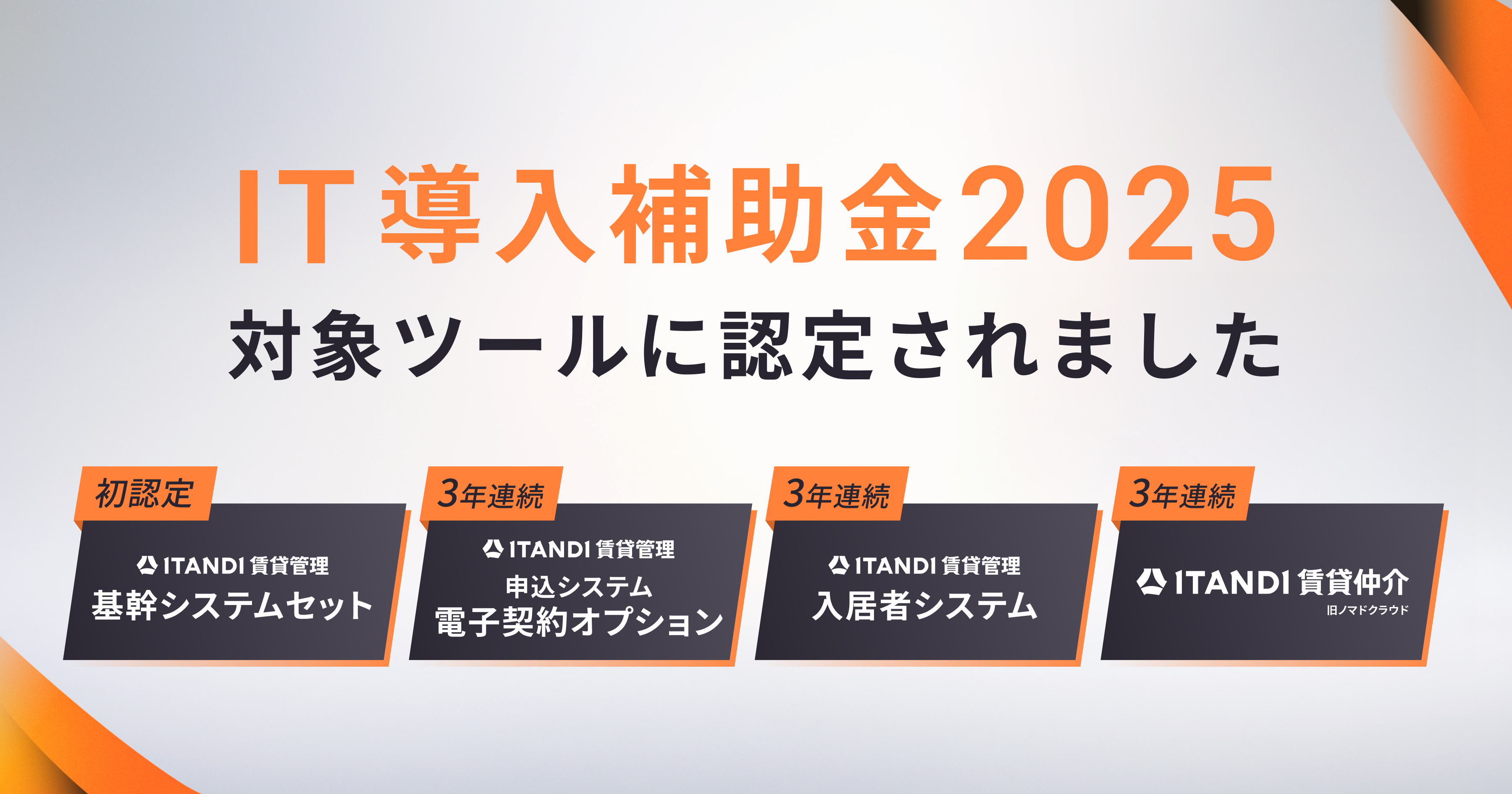 IT導入補助金2025
対象ツールに認定されました

初認定
ITANDI 賃貸管理
基幹システムセット

3年連続
ITANDI 賃貸管理
申込システム
電子契約オプション

3年連続
ITANDI 賃貸管理
入居者システム

3年連続
ITANDI 賃貸仲介
旧ノマドクラウド